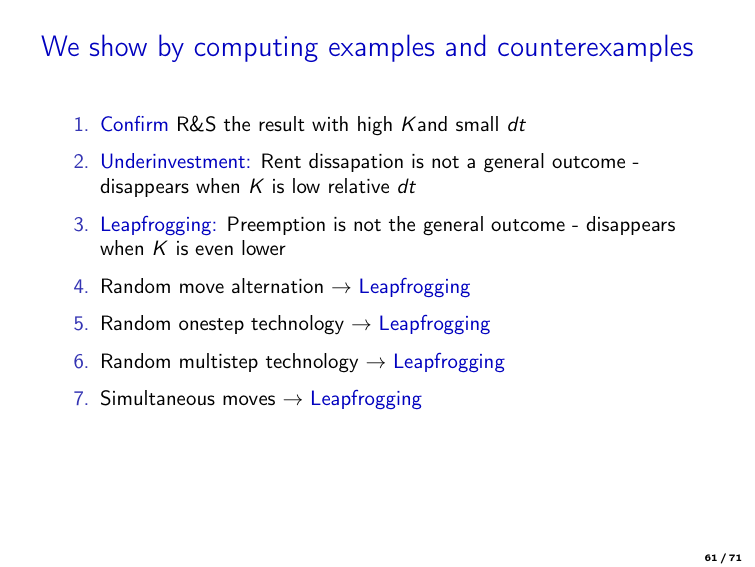 We show by computing examples and counterexamples

1. Confirm R&S the result with high $K$and small $dt$
2. Underinvestment: Rent dissapation is not a general outcome - disappears when $K$ is low relative $dt$
3. Leapfrogging: Preemption is not the general outcome - disappears when $K$ is even lower
4. Random move alternation $\rightarrow$ Leapfrogging
5. Random onestep technology $\rightarrow$ Leapfrogging
6. Random multistep technology $\rightarrow$ Leapfrogging
7. Simultaneous moves $\rightarrow$ Leapfrogging

61 / 71